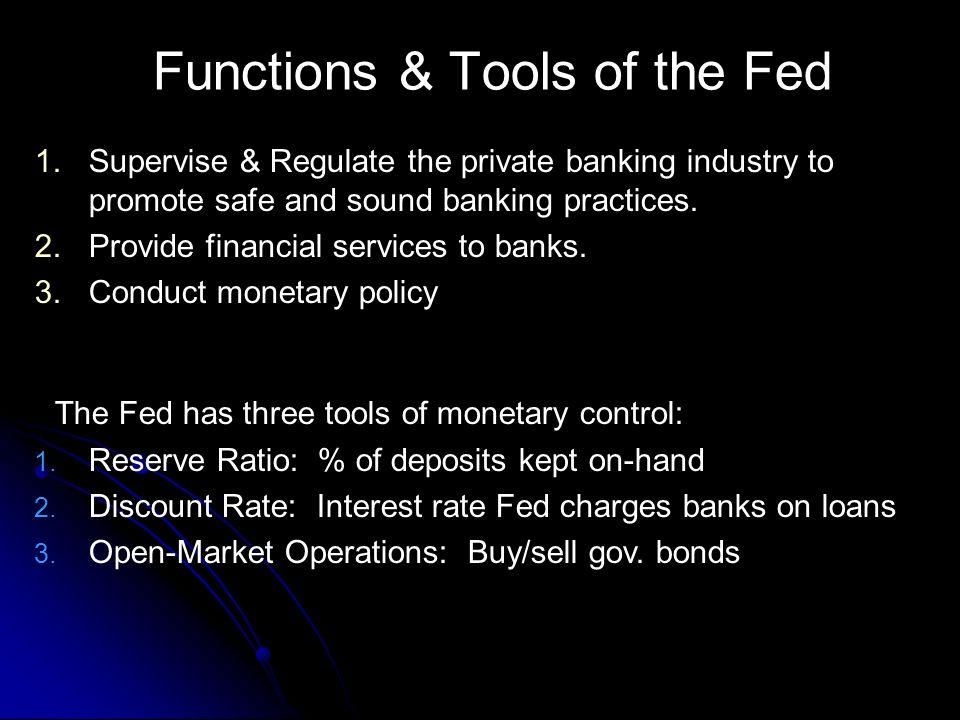 Functions & Tools of the Fed

1. Supervise & Regulate the private banking industry to promote safe and sound banking practices.
2. Provide financial services to banks.
3. Conduct monetary policy

The Fed has three tools of monetary control:
1. Reserve Ratio: % of deposits kept on-hand
2. Discount Rate: Interest rate Fed charges banks on loans
3. Open-Market Operations: Buy/sell gov. bonds